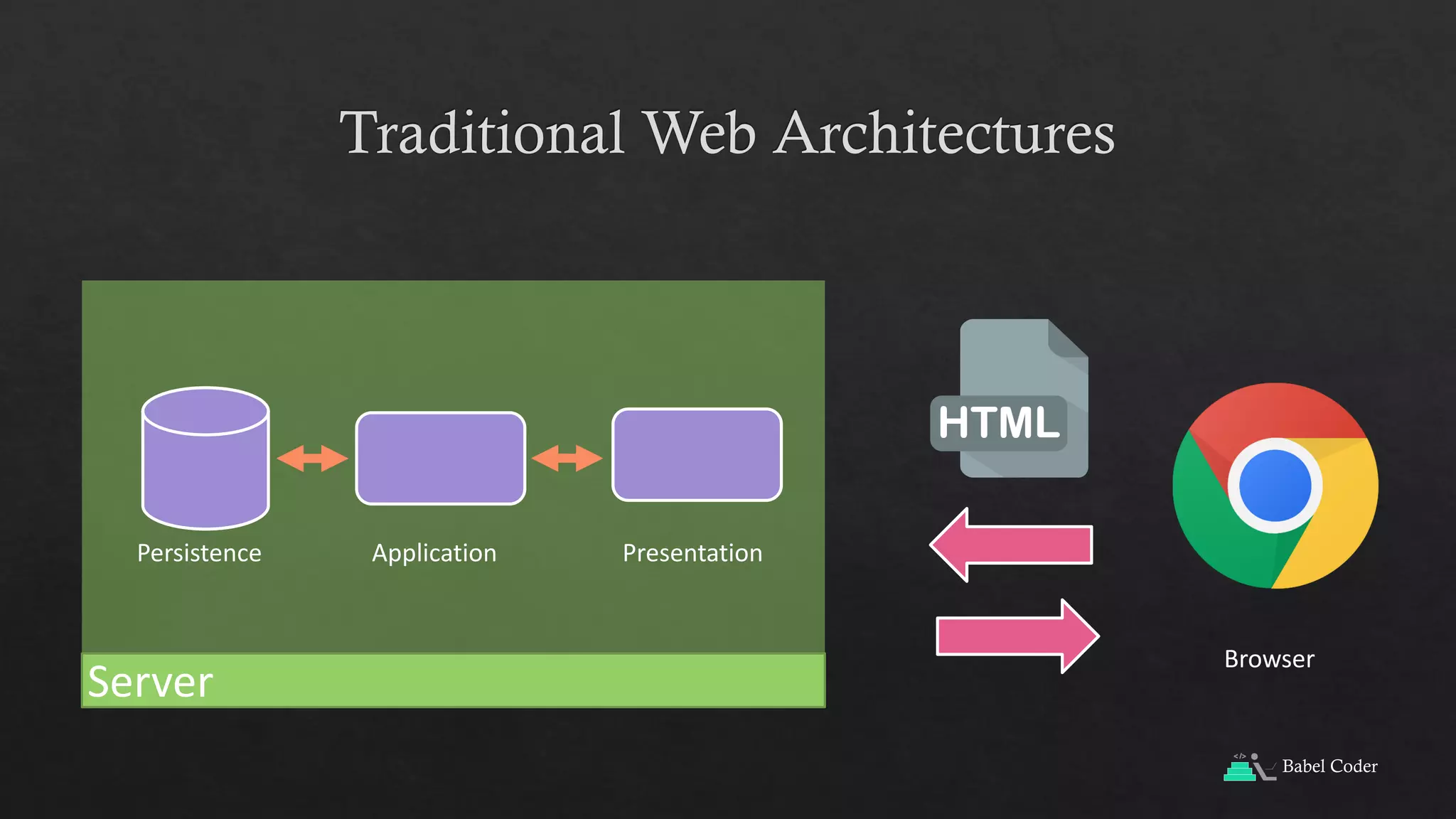 Traditional Web Architectures

Persistence

Application

Presentation

Server

HTML

Browser

</> Babel Coder